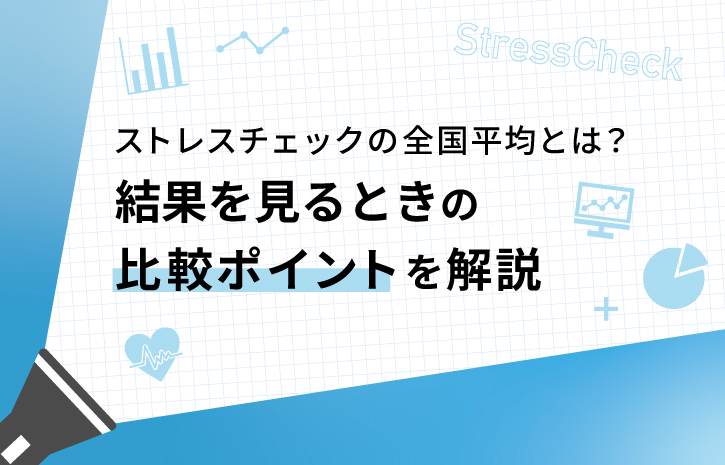 StressCheck

ストレスチェックの全国平均とは？
結果を見るときの
比較ポイントを解説